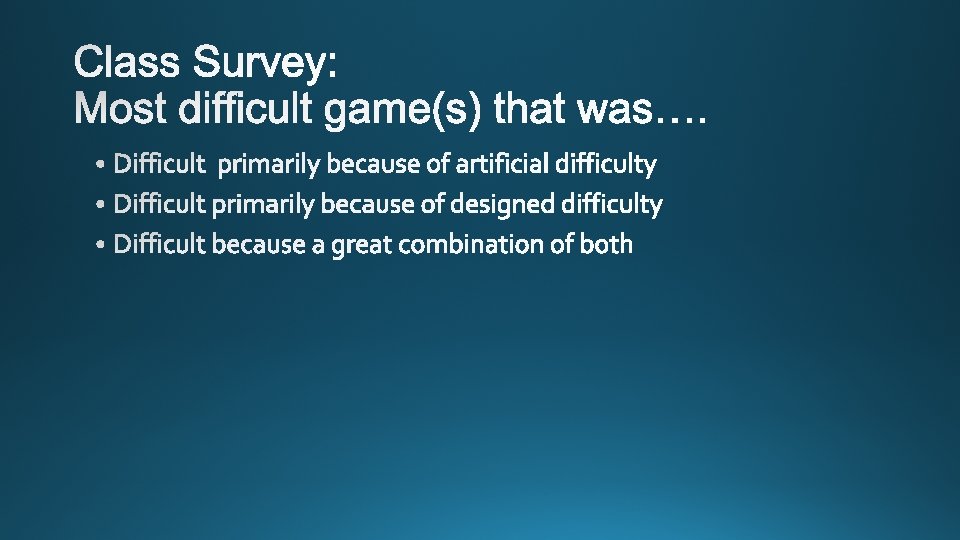 Class Survey:
Most difficult game(s) that was….

• Difficult primarily because of artificial difficulty
• Difficult primarily because of designed difficulty
• Difficult because a great combination of both